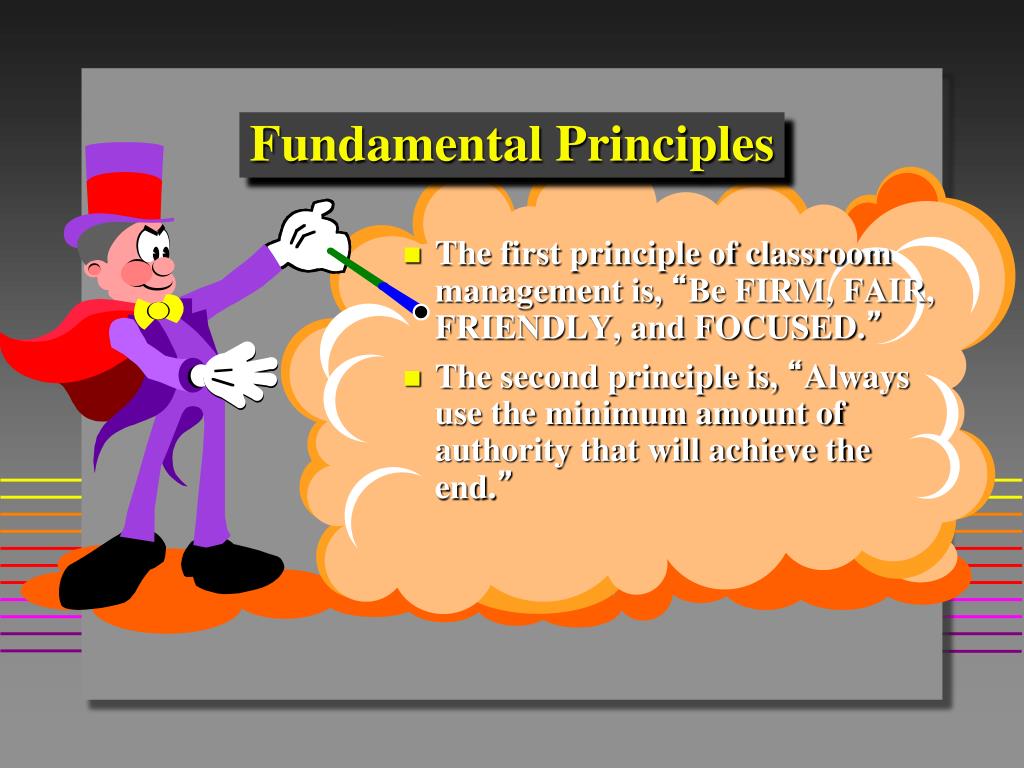 Fundamental Principles

The first principle of classroom management is, “Be FIRM, FAIR, FRIENDLY, and FOCUSED.”

The second principle is, “Always use the minimum amount of authority that will achieve the end.”